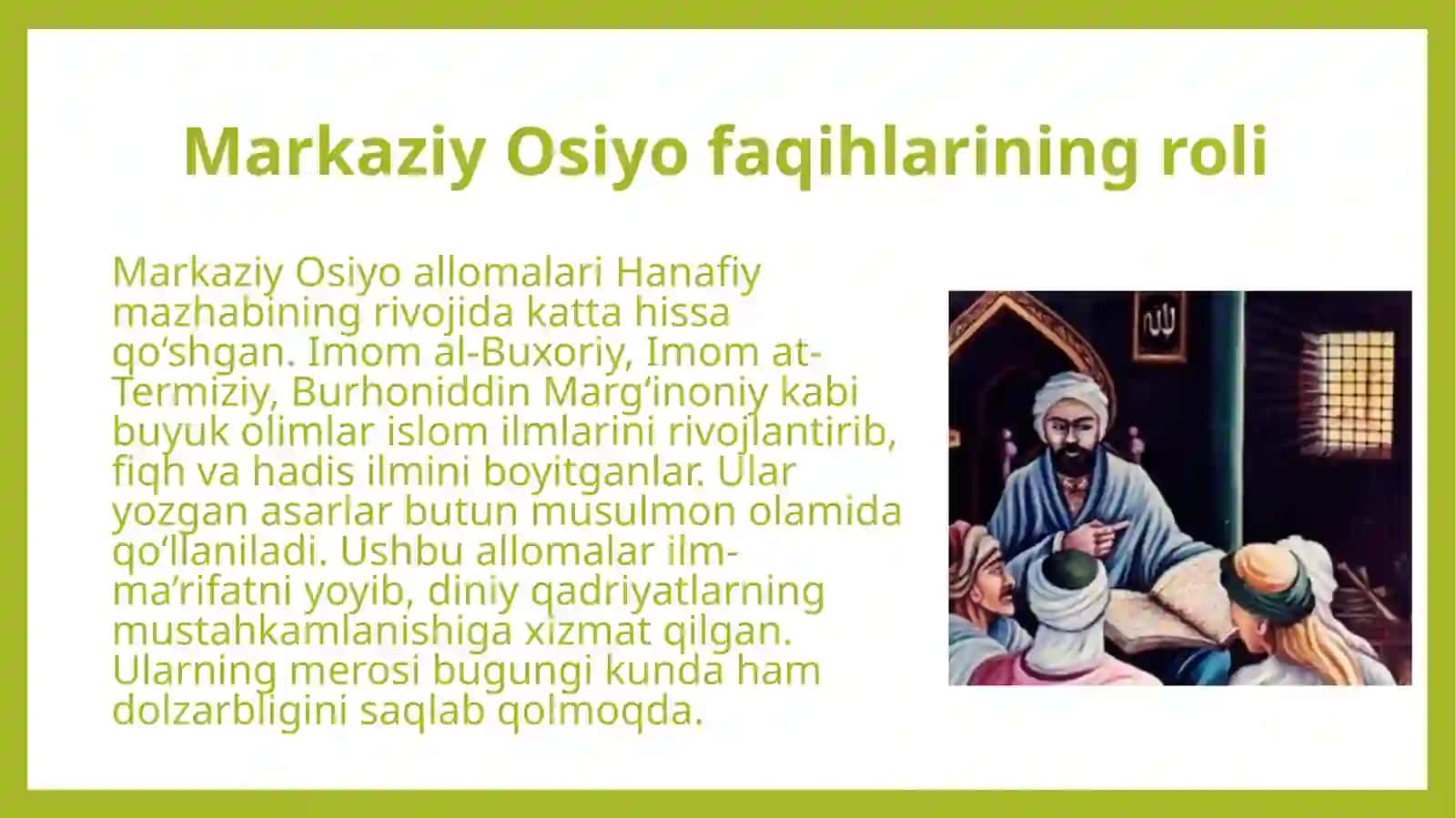 Markaziy Osiyo faqihlarining roli

Markaziy Osiyo allomalari Hanafiy mazhabining rivojida katta hissa qo‘shgan. Imom al-Buxoriy, Imom at-Termiziy, Burhoniddin Marg‘inoniy kabi buyuk olimlar islom ilmlarini rivojlantirib, fiqh va hadis ilmini boyitganlar. Ular yozgan asarlar butun musulmon olamida qo‘llaniladi. Ushbu allomalar ilm-ma’rifatni yoyib, diniy qadriyatlarning mustahkamlanishiga xizmat qilgan. Ularning merosi bugungi kunda ham dolzarbligini saqlab qolmoqda.